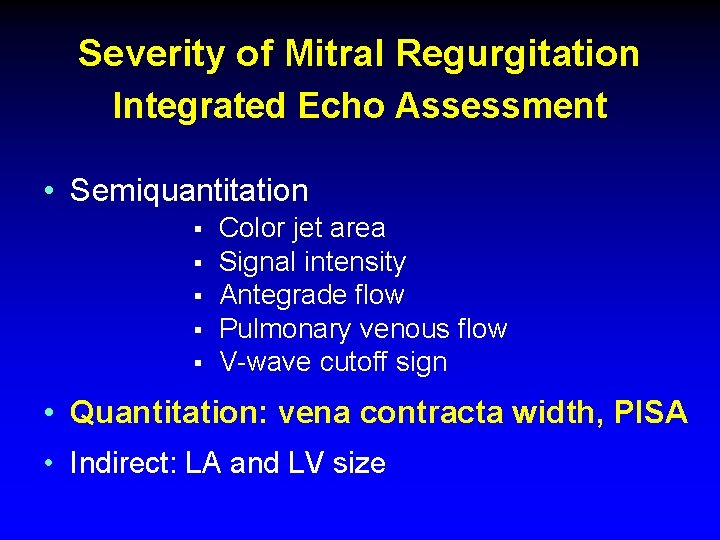 Severity of Mitral Regurgitation
Integrated Echo Assessment

• Semiquantitation
▪ Color jet area
▪ Signal intensity
▪ Antegrade flow
▪ Pulmonary venous flow
▪ V-wave cutoff sign

• Quantitation: vena contracta width, PISA

• Indirect: LA and LV size